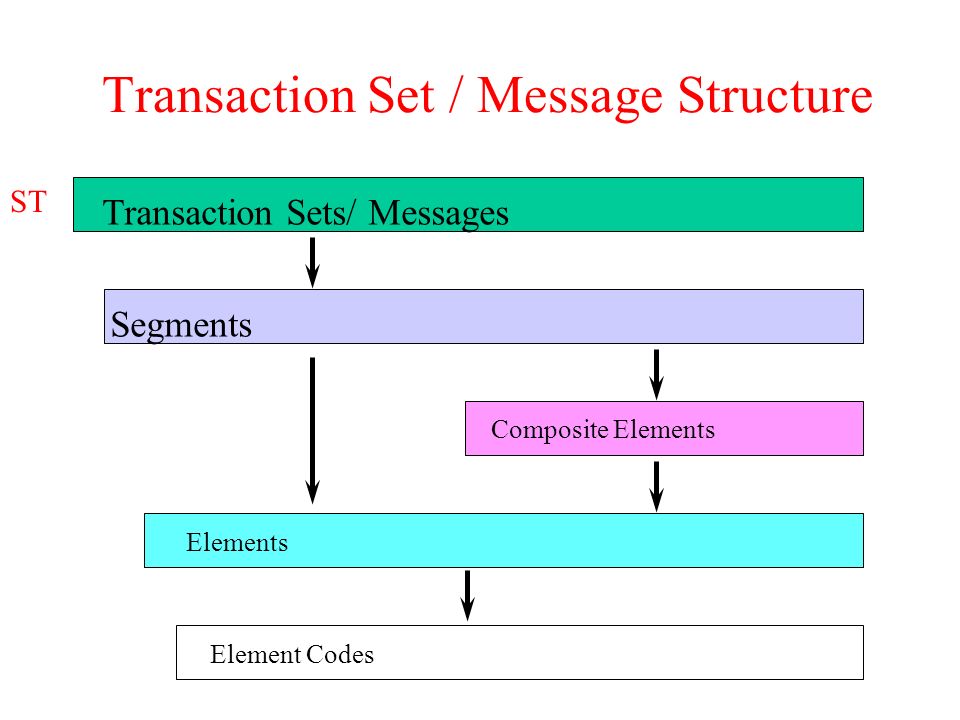 Transaction Set / Message Structure

ST

Transaction Sets/ Messages

Segments

Composite Elements

Elements

Element Codes